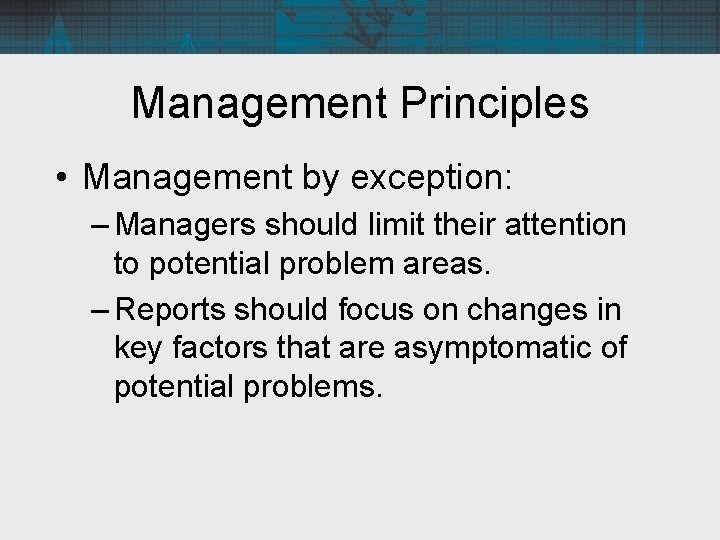 Management Principles

• Management by exception:

– Managers should limit their attention to potential problem areas.

– Reports should focus on changes in key factors that are asymptomatic of potential problems.